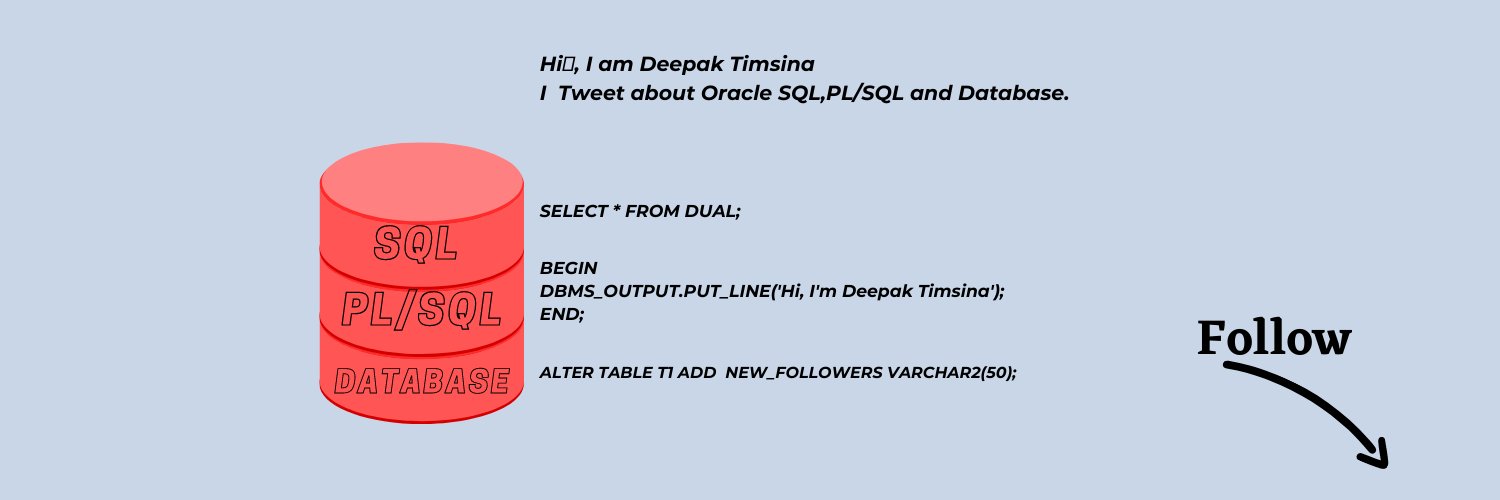 Hi, I am Deepak Timsina
I Tweet about Oracle SQL,PL/SQL and Database.

SQL
PL/SQL
DATABASE

SELECT * FROM DUAL;

BEGIN
DBMS_OUTPUT.PUT_LINE('Hi, I'm Deepak Timsina');
END;

ALTER TABLE T1 ADD NEW_FOLLOWERS VARCHAR2(50);

Follow